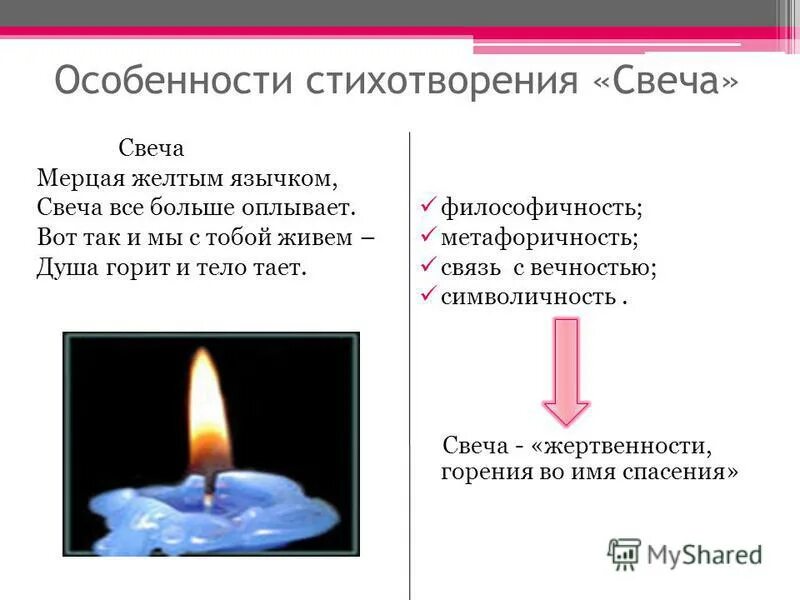 Особенности стихотворения «Свеча»

Свеча
Мерцая желтым язычком,
Свеча все больше оплывает.
Вот так и мы с тобой живем –
Душа горит и тело тает.

✓ философичность;
✓ метафоричность;
✓ связь с вечностью;
✓ символичность .

Свеча - «жертвенности, горения во имя спасения»

MyShared